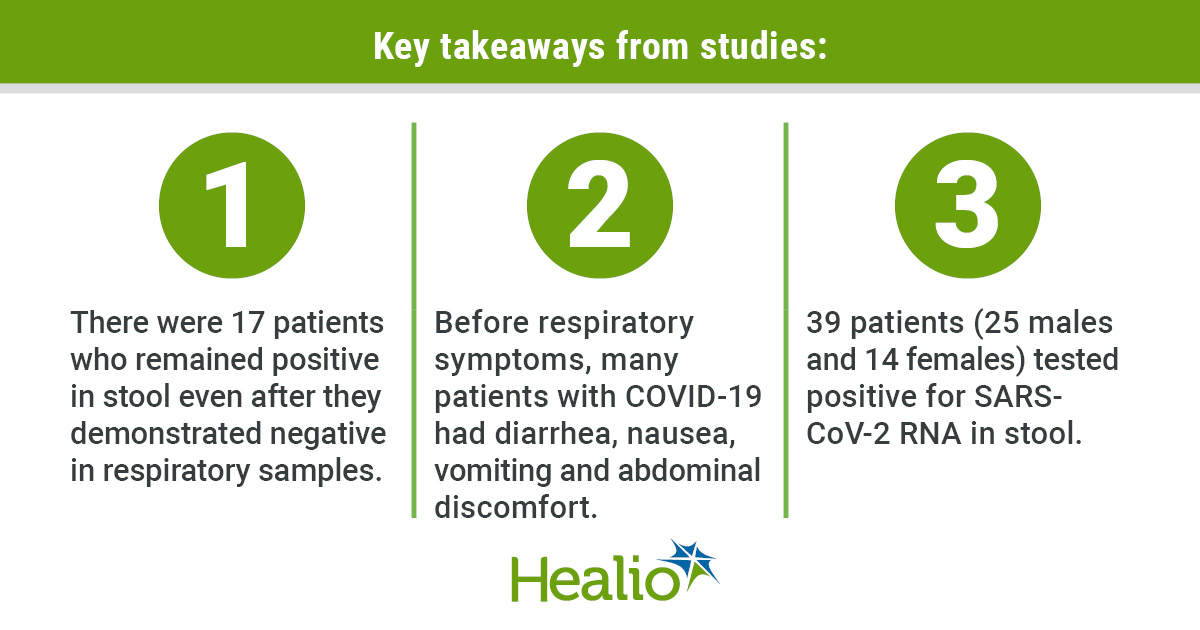 Key takeaways from studies:

1

There were 17 patients who remained positive in stool even after they demonstrated negative in respiratory samples.

2

Before respiratory symptoms, many patients with COVID-19 had diarrhea, nausea, vomiting and abdominal discomfort.

3

39 patients (25 males and 14 females) tested positive for SARS-CoV-2 RNA in stool.

Healio